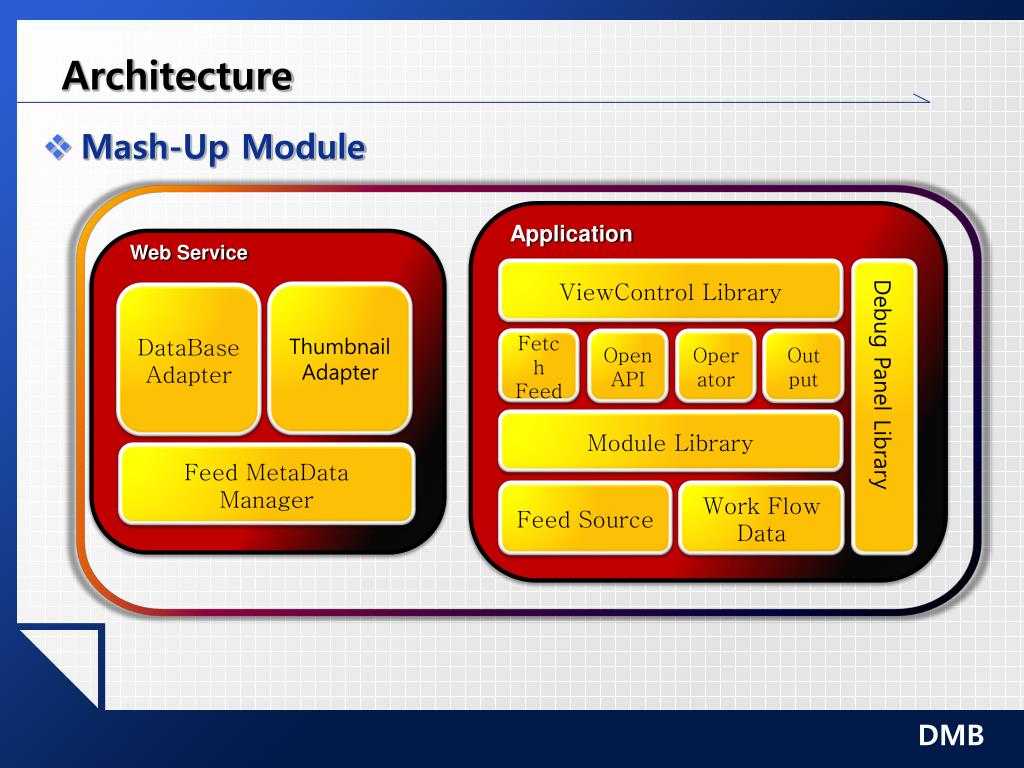 Architecture

❖ Mash-Up Module

Web Service

DataBase Adapter

Thumbnail Adapter

Feed MetaData Manager

Application

ViewControl Library

Fetch Feed

Open API

Operator

Output

Module Library

Feed Source

Work Flow Data

Debug Panel Library

DMB